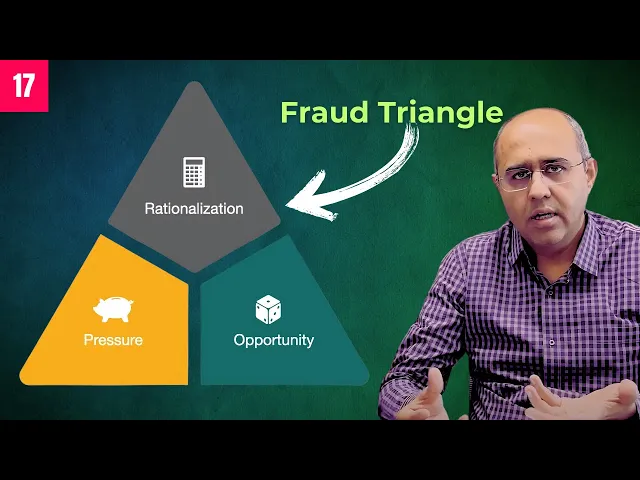 17

Fraud Triangle

Rationalization

Pressure

Opportunity